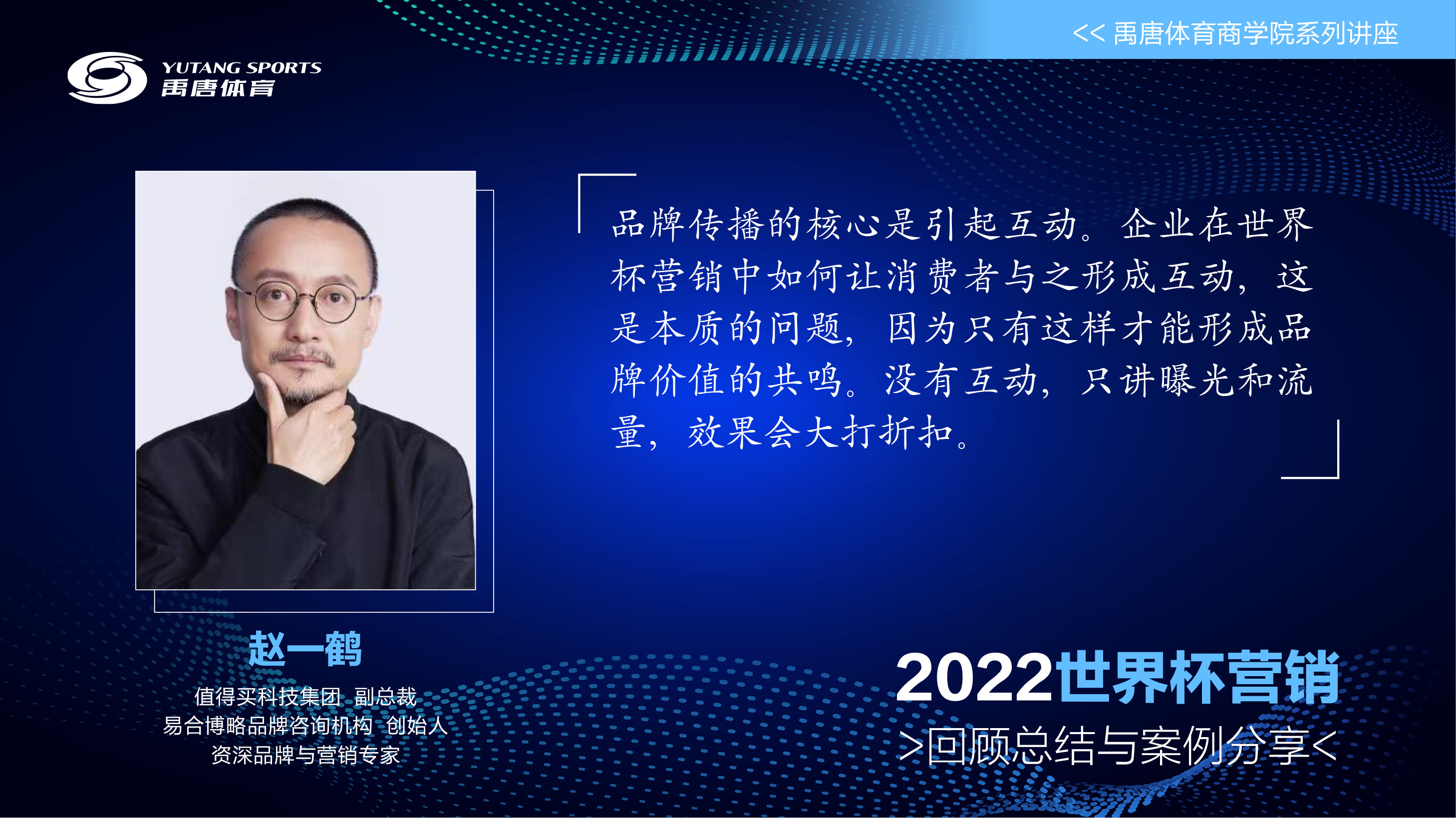 << 禹唐体育商学院系列讲座

YUTANG SPORTS
禹唐体育

品牌传播的核心是引起互动。企业在世界杯营销中如何让消费者与之形成互动，这是本质的问题，因为只有这样才能形成品牌价值的共鸣。没有互动，只讲曝光和流量，效果会大打折扣。

赵一鹤
值得买科技集团 副总裁
易合博略品牌咨询机构 创始人
资深品牌与营销专家

2022世界杯营销
>回顾总结与案例分享<